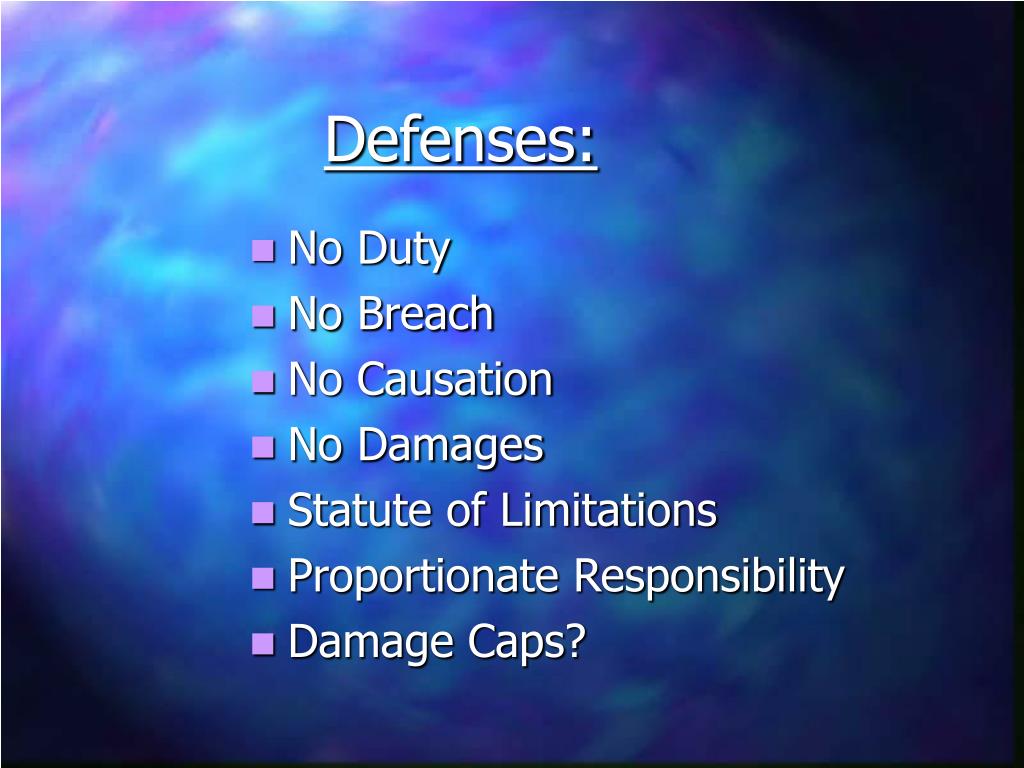 Defenses:

- No Duty
- No Breach
- No Causation
- No Damages
- Statute of Limitations
- Proportionate Responsibility
- Damage Caps?